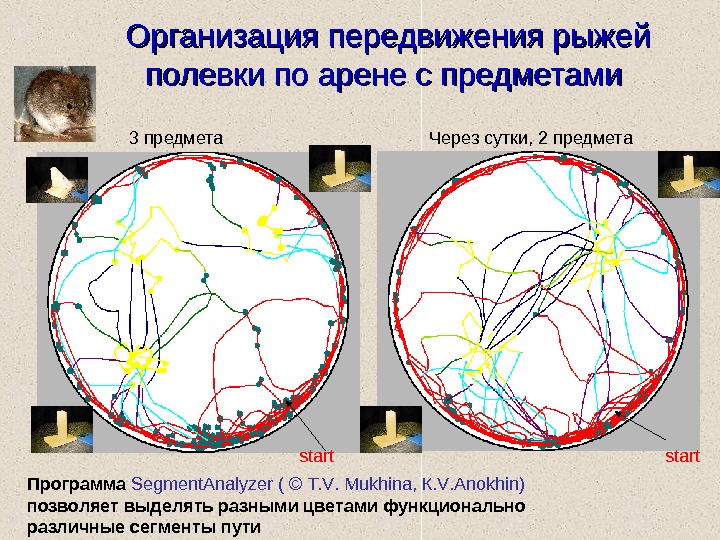 Организация передвижения рыжей полевки по арене с предметами

3 предмета

Через сутки, 2 предмета

start

start

Программа SegmentAnalyzer ( © T.V. Mukhina, K.V.Anokhin) позволяет выделять разными цветами функционально различные сегменты пути